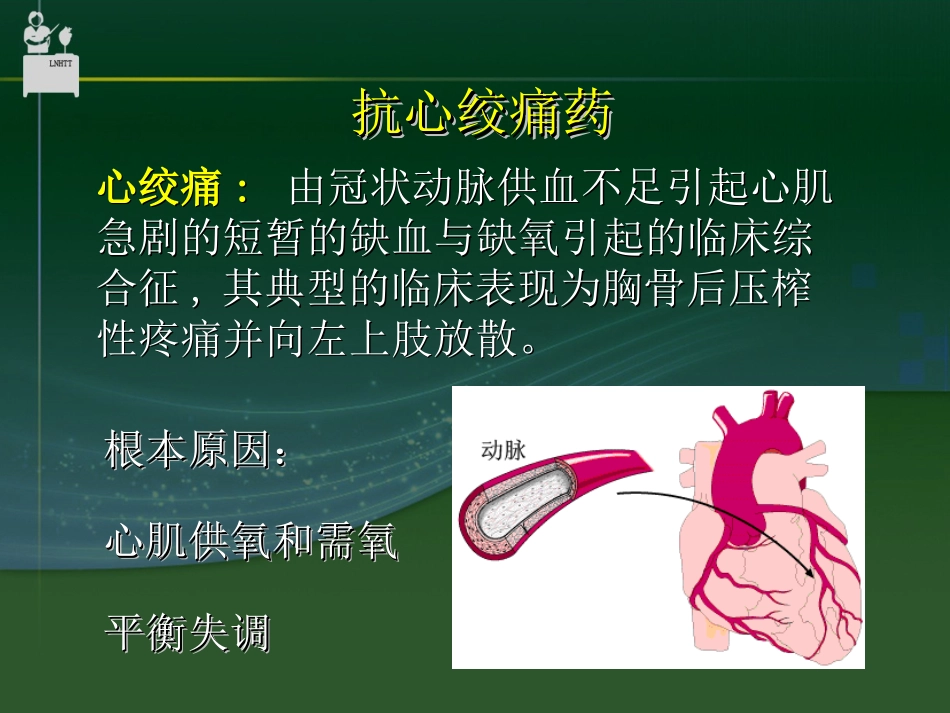 LNHTT

抗心绞痛药

心绞痛： 由冠状动脉供血不足引起心肌急剧的短暂的缺血与缺氧引起的临床综合征，其典型的临床表现为胸骨后压榨性疼痛并向左上肢放散。

根本原因：

心肌供氧和需氧

平衡失调

动脉